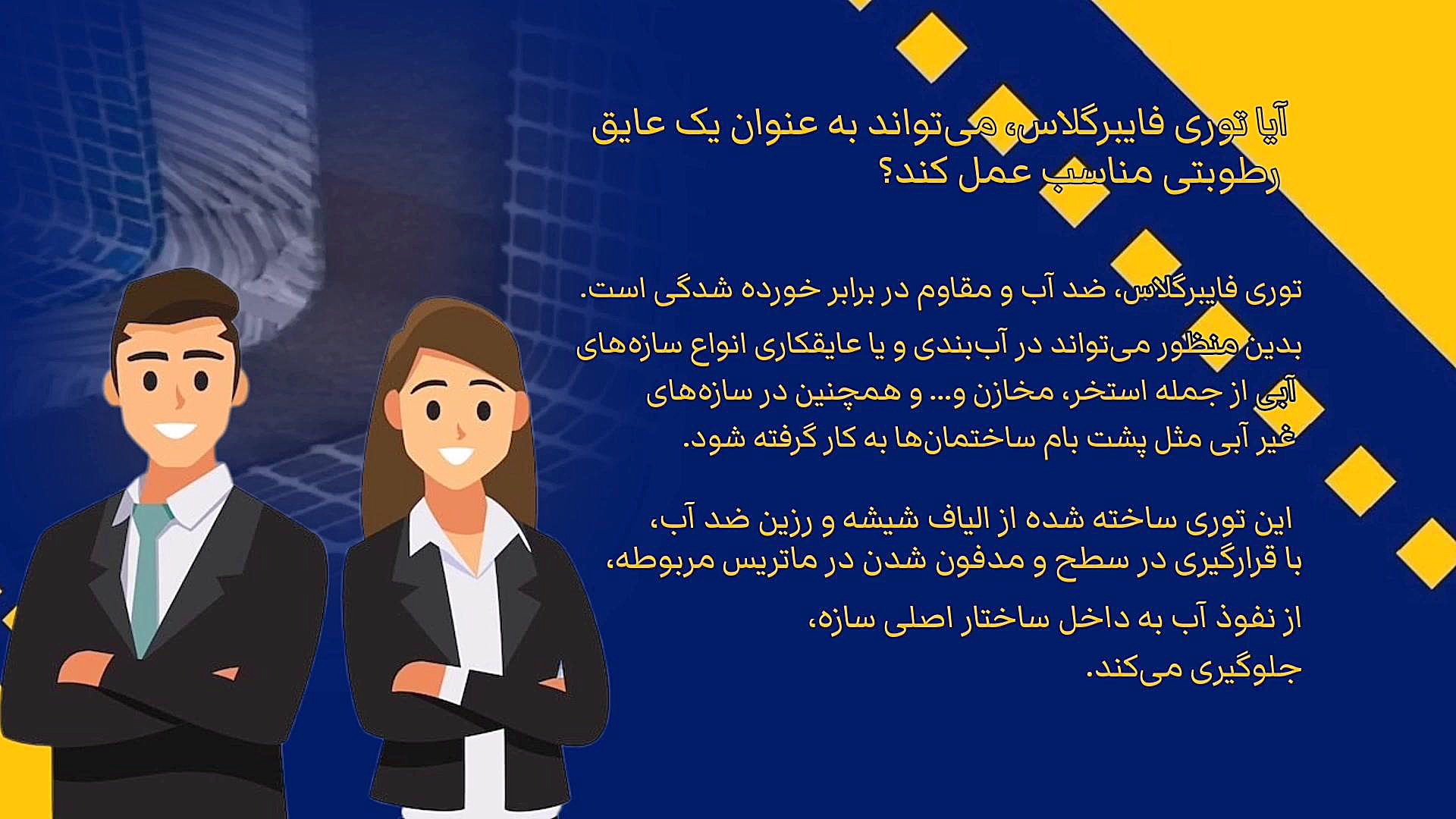 آیا توری فایبرگلاس، می‌تواند به عنوان یک عایق رطوبتی مناسب عمل کند؟

توری فایبرگلاس، ضد آب و مقاوم در برابر خورده شدگی است.

بدین منظور می‌تواند در آب‌بندی و یا عایقکاری انواع سازه‌های آبی از جمله استخر، مخازن و... و همچنین در سازه‌های غیر آبی مثل پشت بام ساختمان‌ها به کار گرفته شود.

این توری ساخته شده از الیاف شیشه و رزین ضد آب، با قرارگیری در سطح و مدفون شدن در ماتریس مربوطه،

از نفوذ آب به داخل ساختار اصلی سازه، جلوگیری می‌کند.